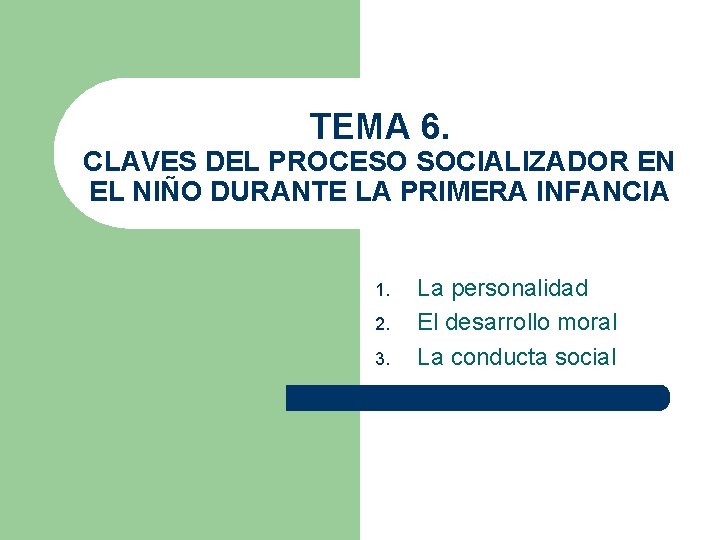 TEMA 6.
CLAVES DEL PROCESO SOCIALIZADOR EN EL NIÑO DURANTE LA PRIMERA INFANCIA

1. La personalidad
2. El desarrollo moral
3. La conducta social